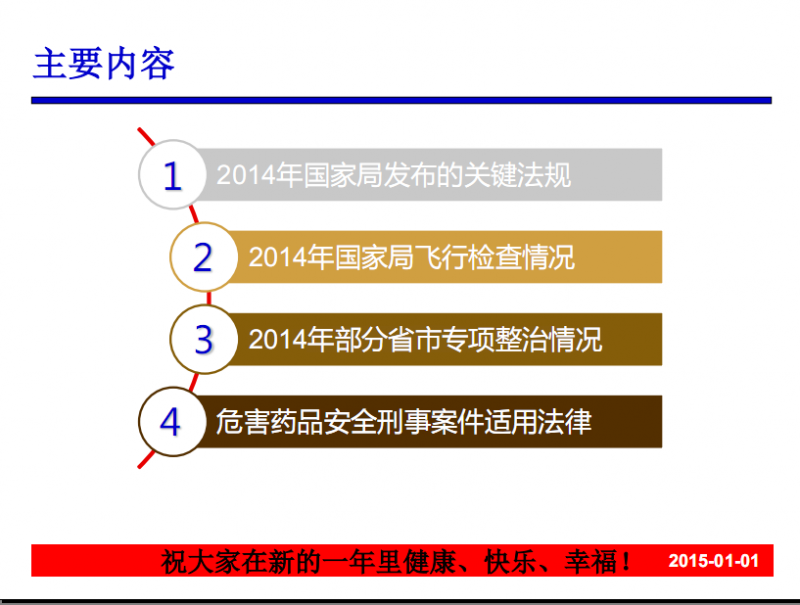 主要内容

1 2014年国家局发布的关键法规

2 2014年国家局飞行检查情况

3 2014年部分省市专项整治情况

4 危害药品安全刑事案件适用法律

祝大家在新的一年里健康、快乐、幸福！ 2015-01-01